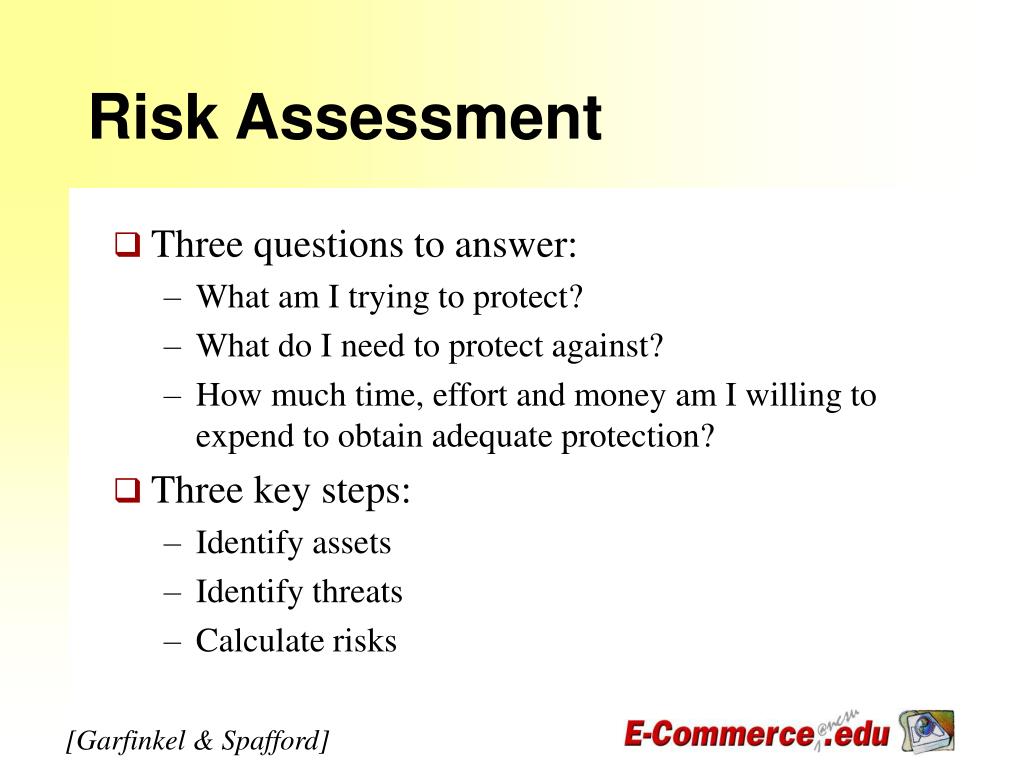 Risk Assessment

❑ Three questions to answer:

– What am I trying to protect?

– What do I need to protect against?

– How much time, effort and money am I willing to expend to obtain adequate protection?

❑ Three key steps:

– Identify assets

– Identify threats

– Calculate risks

[Garfinkel & Spafford]

E-Commerce@ncsu.edu